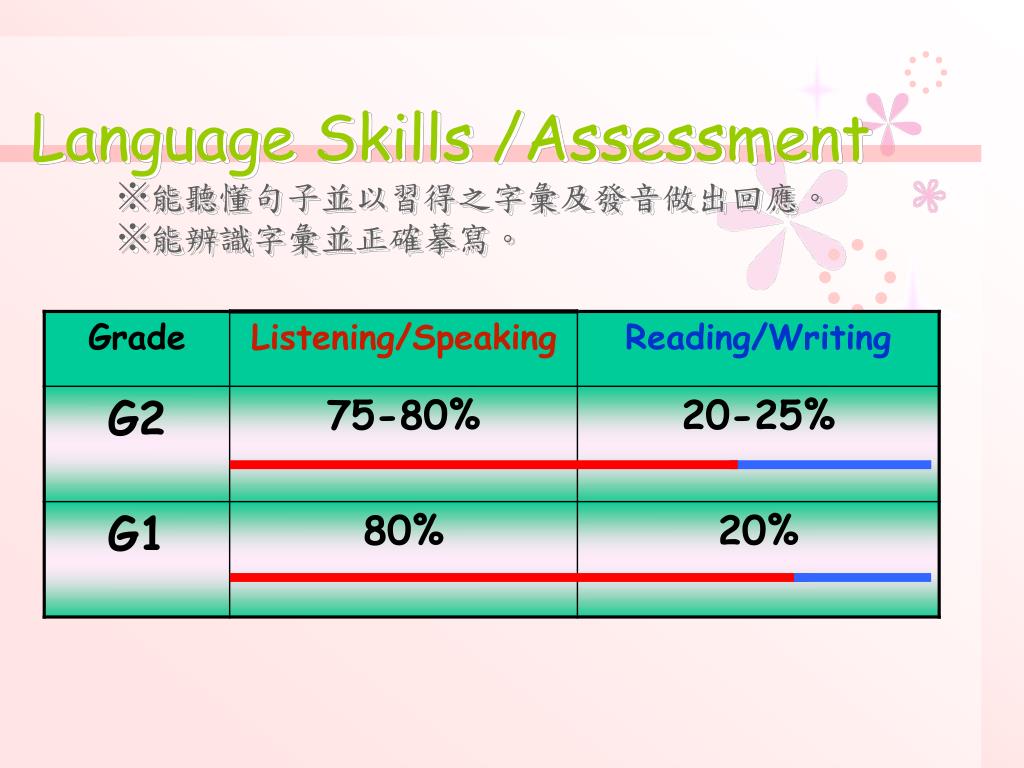 Language Skills /Assessment

※能聽懂句子並以習得之字彙及發音做出回應。
※能辨識字彙並正確摹寫。

| Grade | Listening/Speaking | Reading/Writing |
|---|---|---|
| G2 | 75-80% | 20-25% |
| G1 | 80% | 20% |